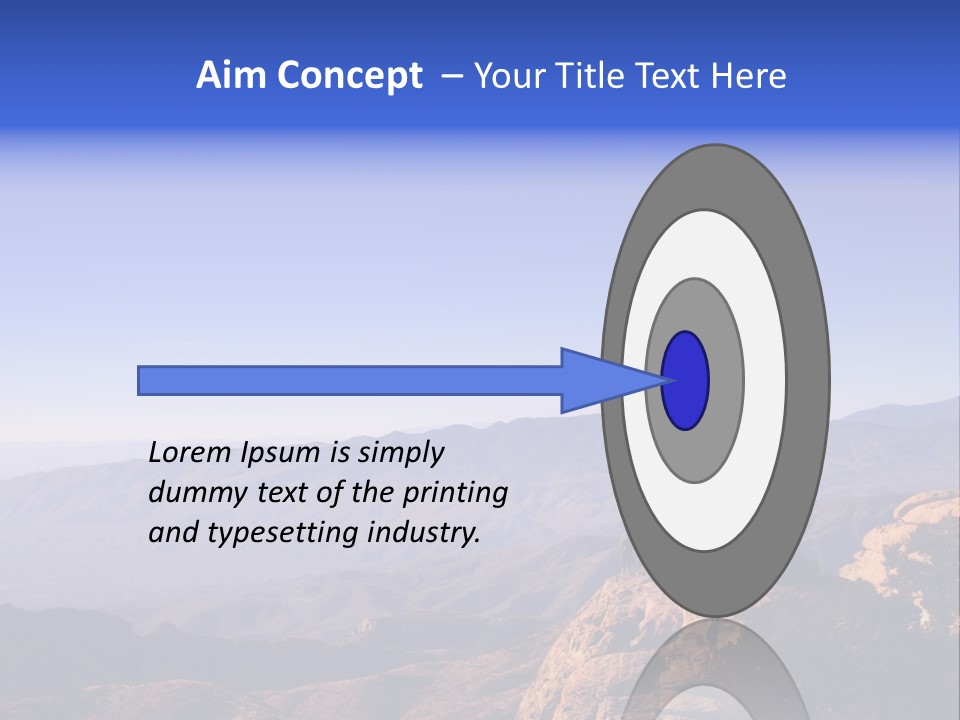 Aim Concept – Your Title Text Here

Lorem Ipsum is simply dummy text of the printing and typesetting industry.